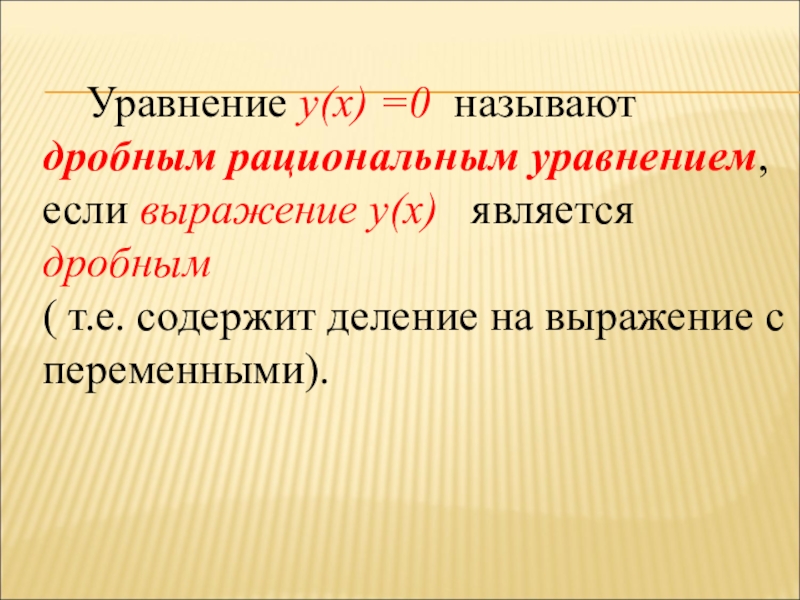 Уравнение $y(x) = 0$ называют дробным рациональным уравнением, если выражение $y(x)$ является дробным

( т.е. содержит деление на выражение с переменными).